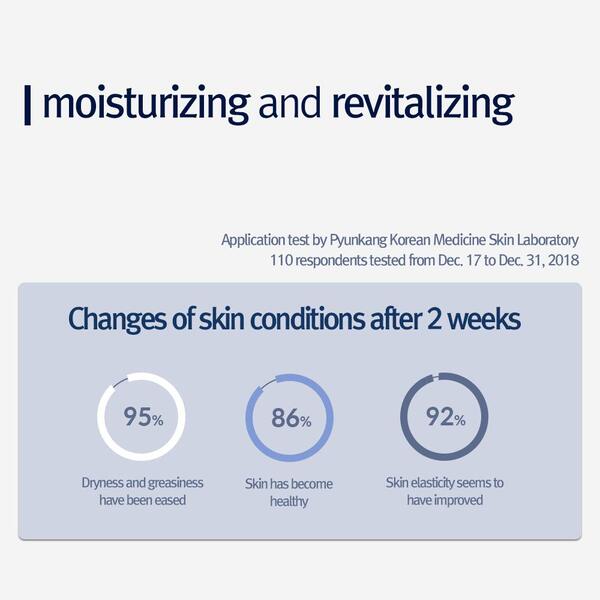 moisturizing and revitalizing

Application test by Pyunkang Korean Medicine Skin Laboratory
110 respondents tested from Dec. 17 to Dec. 31, 2018

Changes of skin conditions after 2 weeks

95%
Dryness and greasiness have been eased

86%
Skin has become healthy

92%
Skin elasticity seems to have improved